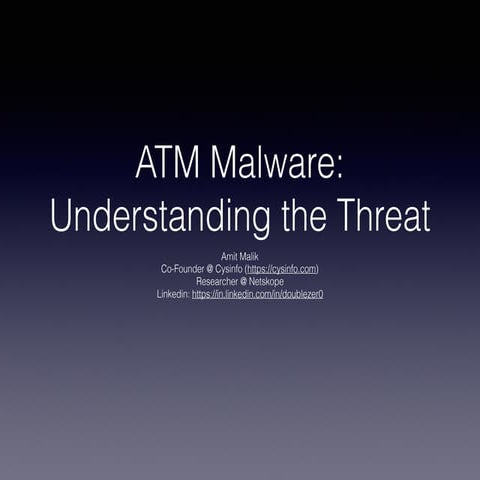 ATM Malware:
Understanding the Threat

Amit Malik
Co-Founder @ Cysinfo (https://cysinfo.com)
Researcher @ Netskope
Linkedin: https://in.linkedin.com/in/doublezer0